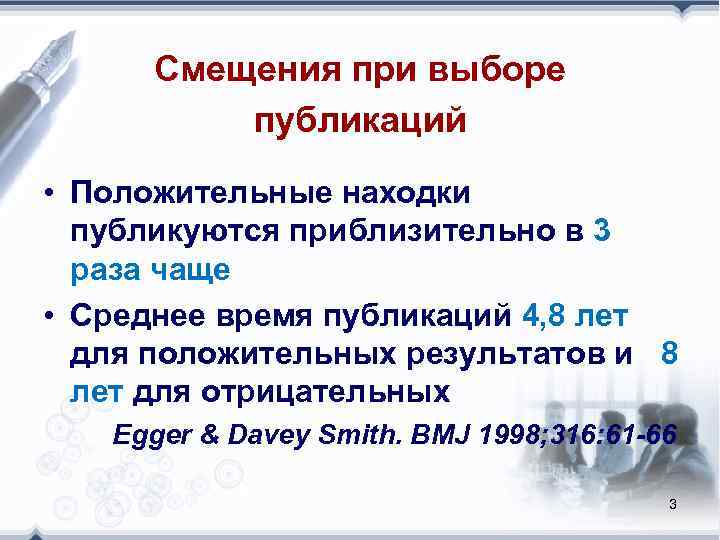 Смещения при выборе публикаций

• Положительные находки публикуются приблизительно в 3 раза чаще

• Среднее время публикаций 4,8 лет для положительных результатов и 8 лет для отрицательных

Egger & Davey Smith. BMJ 1998;316:61-66

3